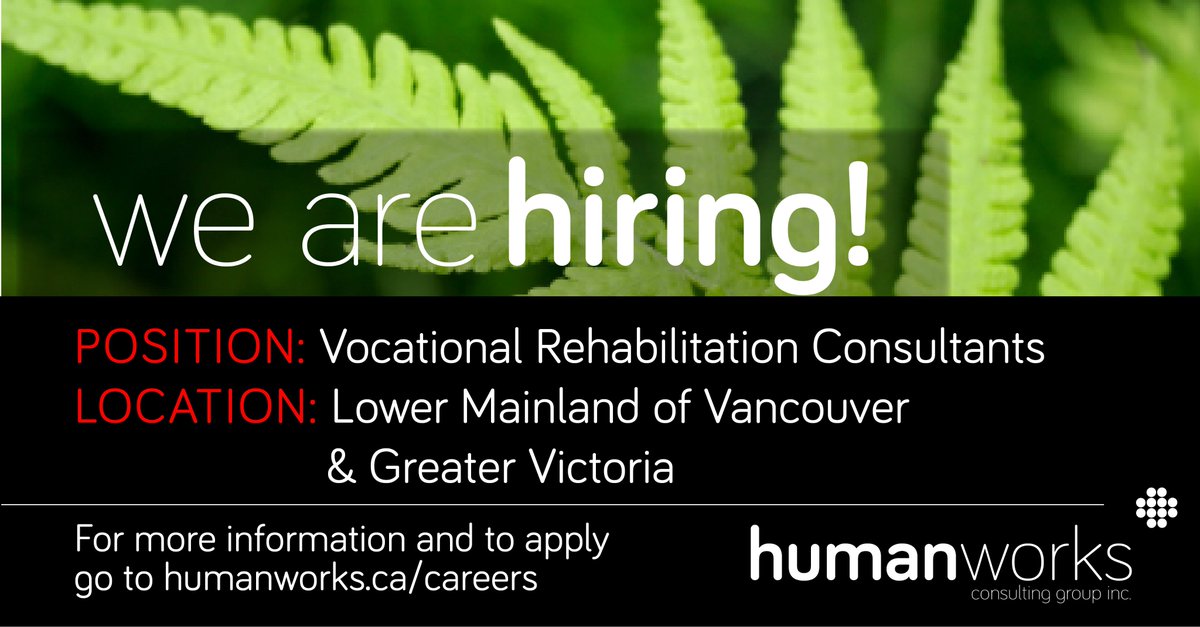 we are hiring!

POSITION: Vocational Rehabilitation Consultants
LOCATION: Lower Mainland of Vancouver & Greater Victoria

For more information and to apply go to humanworks.ca/careers

humanworks
consulting group inc.